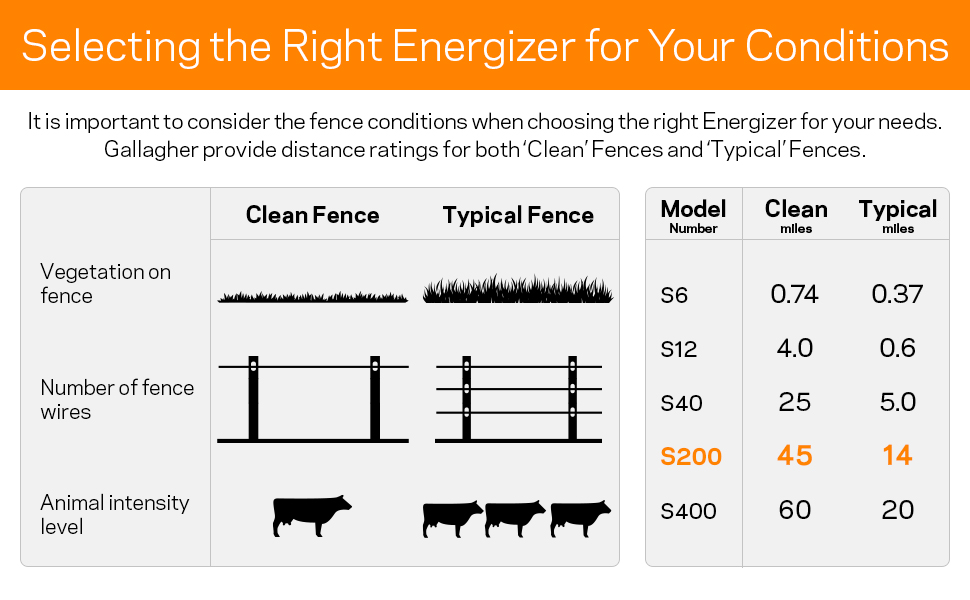 Selecting the Right Energizer for Your Conditions

It is important to consider the fence conditions when choosing the right Energizer for your needs. Gallagher provide distance ratings for both 'Clean' Fences and 'Typical' Fences.

| | Clean Fence | Typical Fence |
|---|---|---|
| Vegetation on fence | | |
| Number of fence wires | | |
| Animal intensity level | | |

| Model Number | Clean miles | Typical miles |
|---|---|---|
| S6 | 0.74 | 0.37 |
| S12 | 4.0 | 0.6 |
| S40 | 25 | 5.0 |
| S200 | 45 | 14 |
| S400 | 60 | 20 |